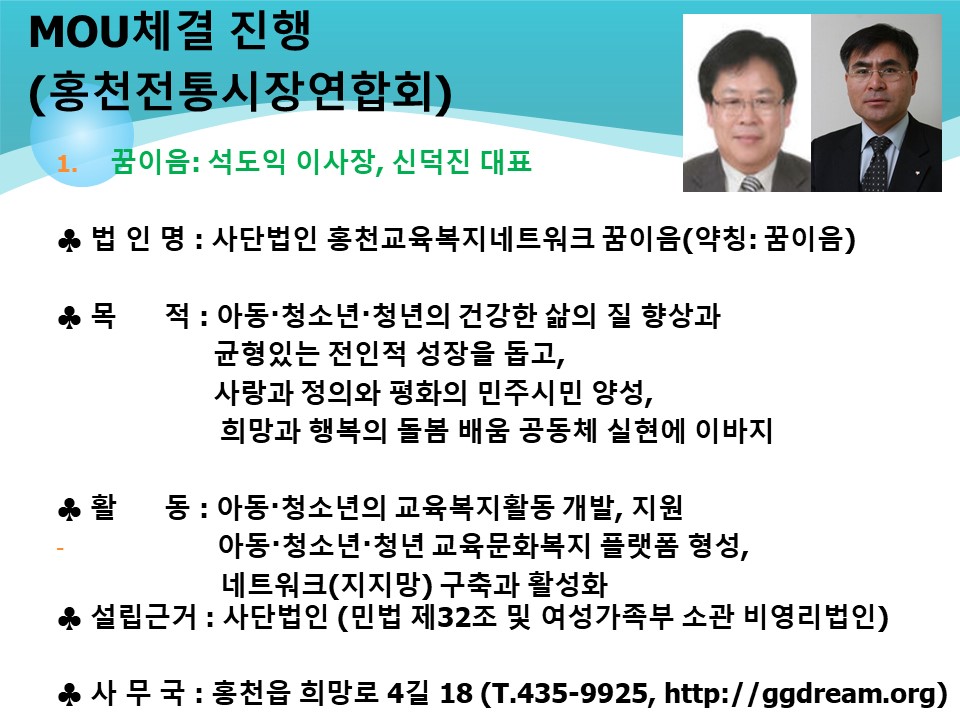 MOU체결 진행
(홍천전통시장연합회)

1. 꿈이음: 석도익 이사장, 신덕진 대표

♣ 법 인 명 : 사단법인 홍천교육복지네트워크 꿈이음(약칭: 꿈이음)

♣ 목 적 : 아동·청소년·청년의 건강한 삶의 질 향상과 균형있는 전인적 성장을 돕고, 사랑과 정의와 평화의 민주시민 양성, 희망과 행복의 돌봄 배움 공동체 실현에 이바지

♣ 활 동 : 아동·청소년의 교육복지활동 개발, 지원
- 아동·청소년·청년 교육문화복지 플랫폼 형성, 네트워크(지지망) 구축과 활성화
♣ 설립근거 : 사단법인 (민법 제32조 및 여성가족부 소관 비영리법인)

♣ 사 무 국 : 홍천읍 희망로 4길 18 (T.435-9925, http://ggdream.org)